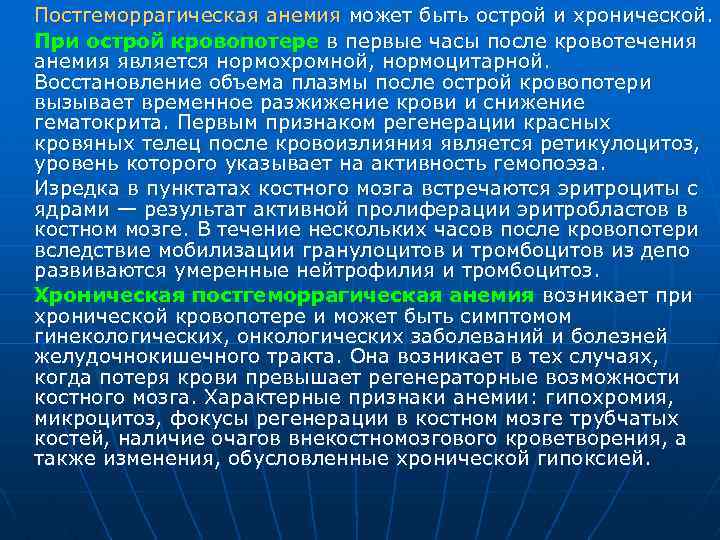 Постгеморрагическая анемия может быть острой и хронической.

При острой кровопотере в первые часы после кровотечения анемия является нормохромной, нормоцитарной. Восстановление объема плазмы после острой кровопотери вызывает временное разжижение крови и снижение гематокрита. Первым признаком регенерации красных кровяных телец после кровоизлияния является ретикулоцитоз, уровень которого указывает на активность гемопоэза.

Изредка в пунктатах костного мозга встречаются эритроциты с ядрами — результат активной пролиферации эритробластов в костном мозге. В течение нескольких часов после кровопотери вследствие мобилизации гранулоцитов и тромбоцитов из депо развиваются умеренные нейтрофилия и тромбоцитоз.

Хроническая постгеморрагическая анемия возникает при хронической кровопотере и может быть симптомом гинекологических, онкологических заболеваний и болезней желудочнокишечного тракта. Она возникает в тех случаях, когда потеря крови превышает регенераторные возможности костного мозга. Характерные признаки анемии: гипохромия, микроцитоз, фокусы регенерации в костном мозге трубчатых костей, наличие очагов внекостномозгового кроветворения, а также изменения, обусловленные хронической гипоксией.